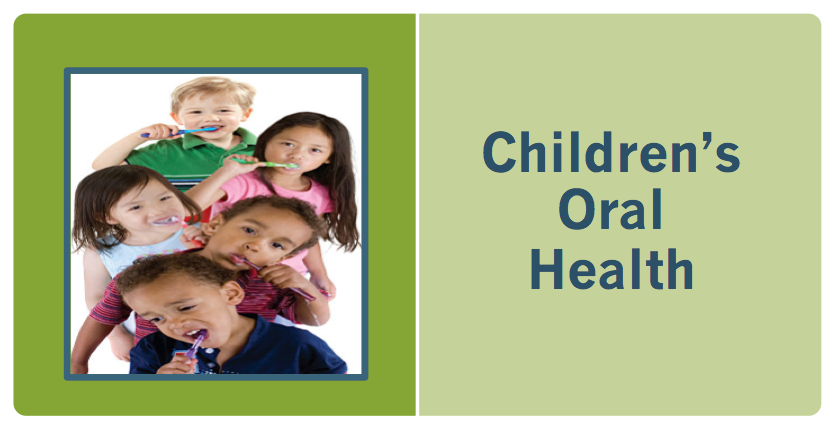 Children's Oral Health